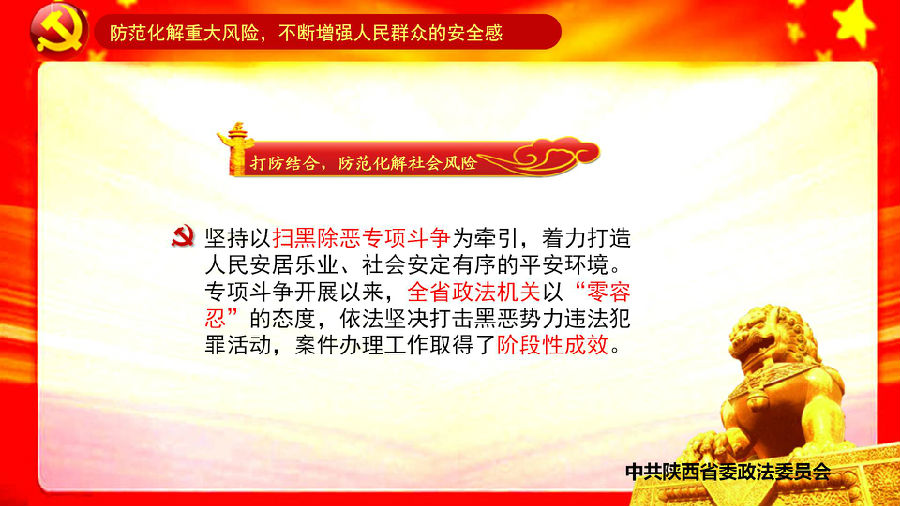 防范化解重大风险，不断增强人民群众的安全感

打防结合，防范化解社会风险

坚持以扫黑除恶专项斗争为牵引，着力打造人民安居乐业、社会安定有序的平安环境。专项斗争开展以来，全省政法机关以“零容忍”的态度，依法坚决打击黑恶势力违法犯罪活动，案件办理工作取得了阶段性成效。

中共陕西省委政法委员会